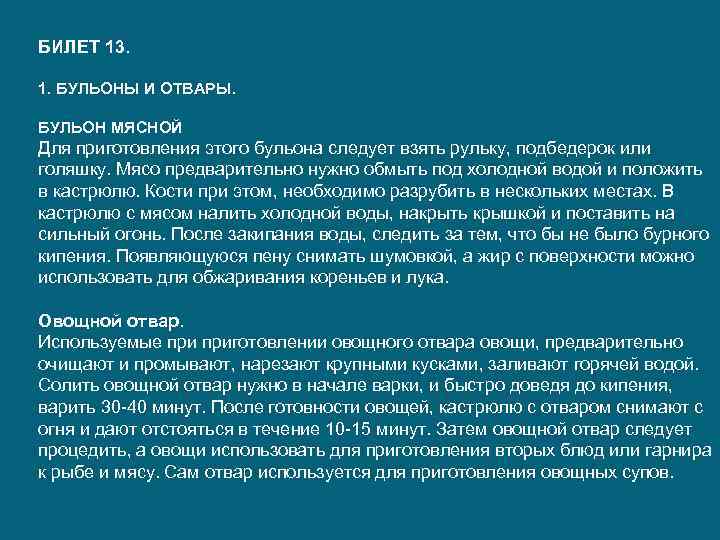 БИЛЕТ 13.

1. БУЛЬОНЫ И ОТВАРЫ.

БУЛЬОН МЯСНОЙ
Для приготовления этого бульона следует взять рульку, подбедерок или голяшку. Мясо предварительно нужно обмыть под холодной водой и положить в кастрюлю. Кости при этом, необходимо разрубить в нескольких местах. В кастрюлю с мясом налить холодной воды, накрыть крышкой и поставить на сильный огонь. После закипания воды, следить за тем, что бы не было бурного кипения. Появляющуюся пену снимать шумовкой, а жир с поверхности можно использовать для обжаривания кореньев и лука.

Овощной отвар.
Используемые при приготовлении овощного отвара овощи, предварительно очищают и промывают, нарезают крупными кусками, заливают горячей водой. Солить овощной отвар нужно в начале варки, и быстро доведя до кипения, варить 30-40 минут. После готовности овощей, кастрюлю с отваром снимают с огня и дают отстояться в течение 10-15 минут. Затем овощной отвар следует процедить, а овощи использовать для приготовления вторых блюд или гарнира к рыбе и мясу. Сам отвар используется для приготовления овощных супов.